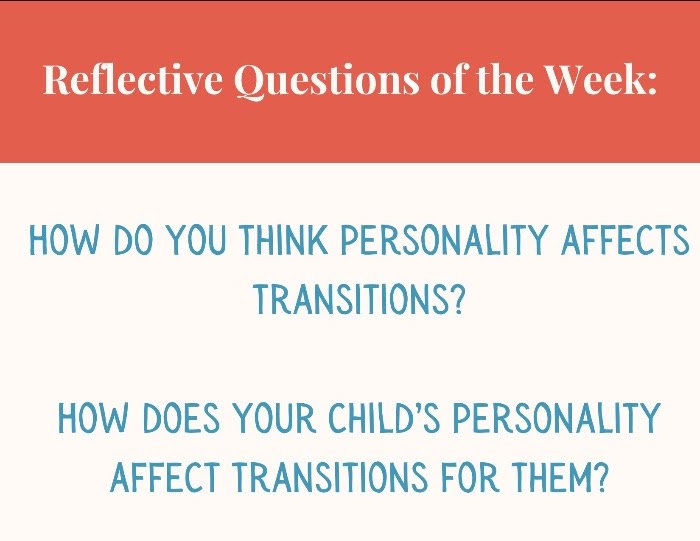 Reflective Questions of the Week:

HOW DO YOU THINK PERSONALITY AFFECTS TRANSITIONS?

HOW DOES YOUR CHILD'S PERSONALITY AFFECT TRANSITIONS FOR THEM?